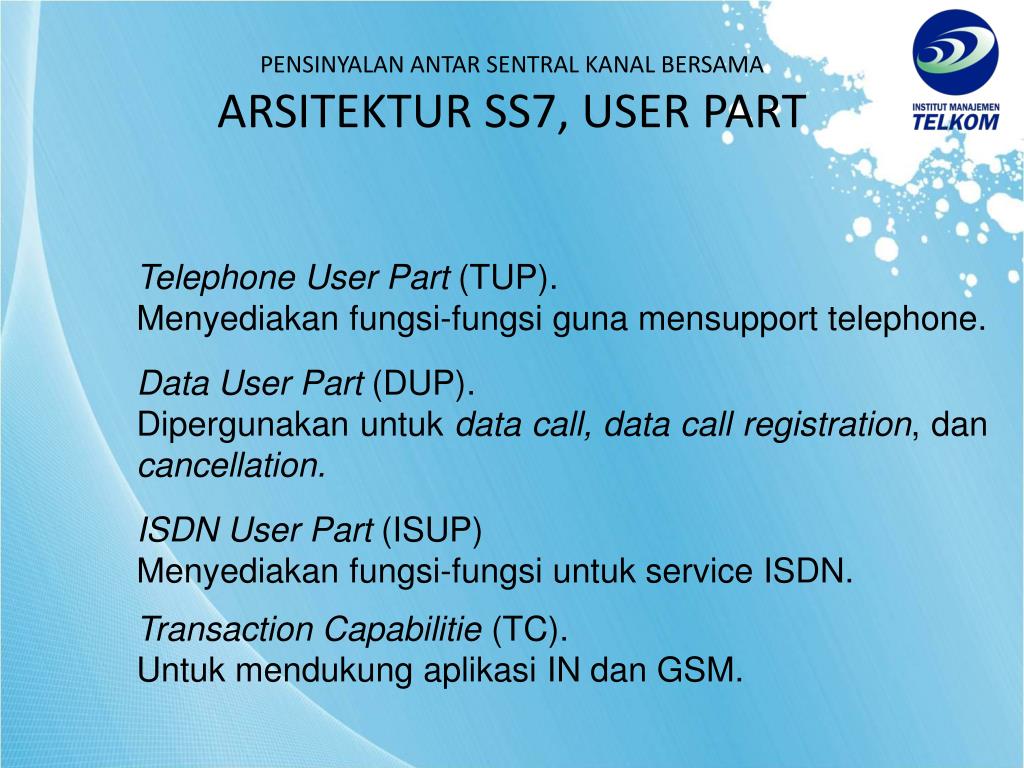 PENSINYALAN ANTAR SENTRAL KANAL BERSAMA
ARSITEKTUR SS7, USER PART

INSTITUT MANAJEMEN
TELKOM

Telephone User Part (TUP).
Menyediakan fungsi-fungsi guna mensupport telephone.

Data User Part (DUP).
Dipergunakan untuk data call, data call registration, dan cancellation.

ISDN User Part (ISUP)
Menyediakan fungsi-fungsi untuk service ISDN.

Transaction Capabilitie (TC).
Untuk mendukung aplikasi IN dan GSM.